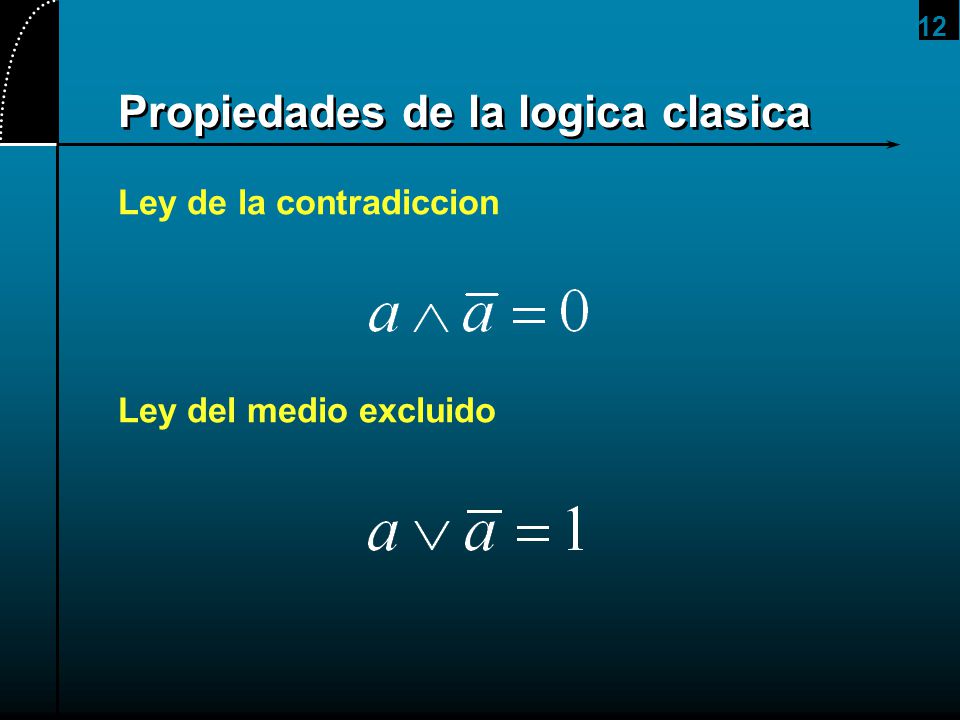 12

Propiedades de la logica clasica

Ley de la contradiccion

$a \wedge \overline{a} = 0$

Ley del medio excluido

$a \vee \overline{a} = 1$